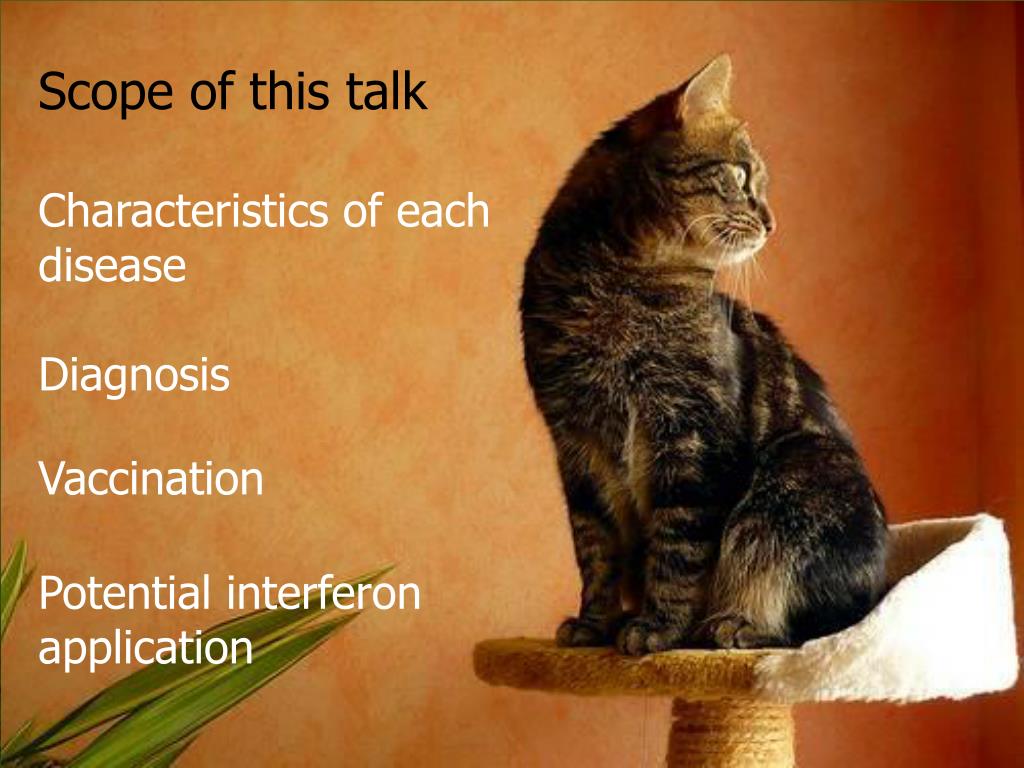 Scope of this talk

Characteristics of each disease

Diagnosis

Vaccination

Potential interferon application